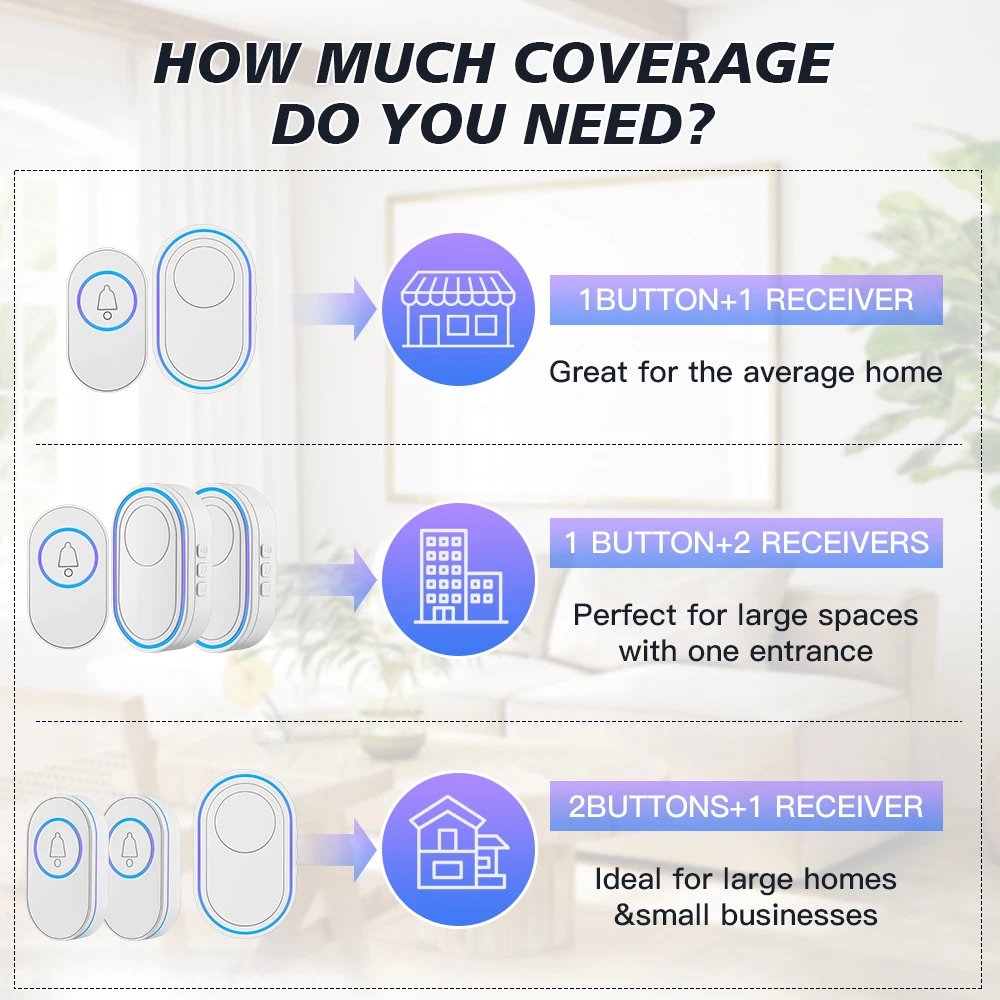 HOW MUCH COVERAGE
DO YOU NEED?

1BUTTON+1 RECEIVER

Great for the average home

1 BUTTON+2 RECEIVERS

Perfect for large spaces with one entrance

2BUTTONS+1 RECEIVER

Ideal for large homes &small businesses